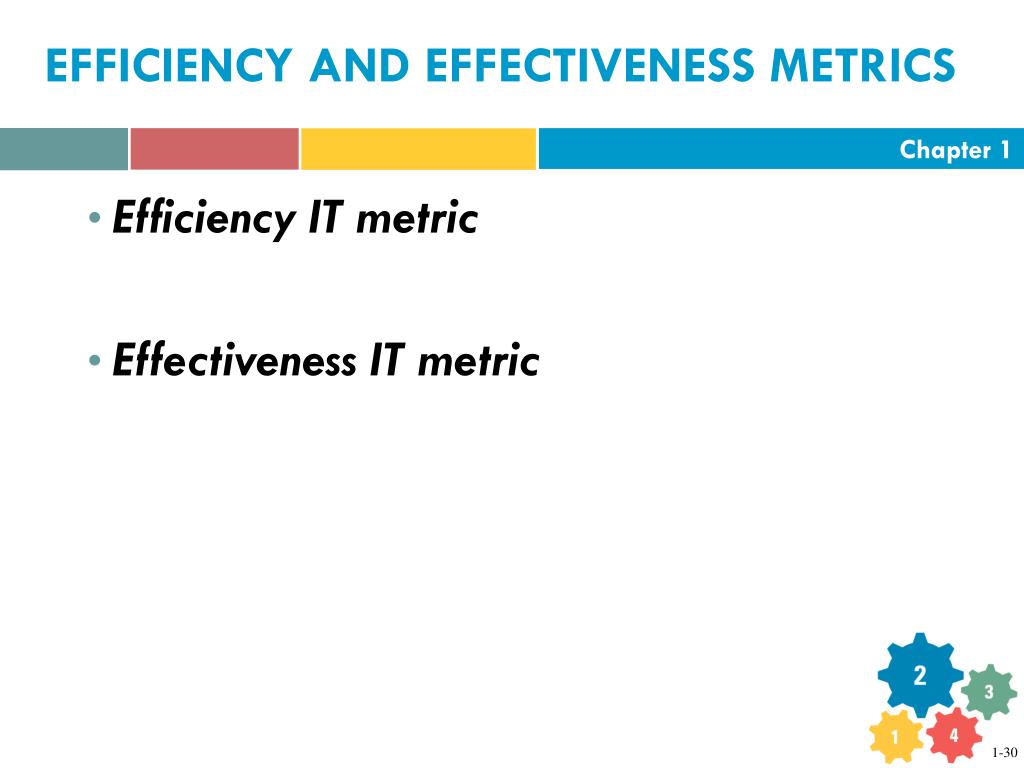 EFFICIENCY AND EFFECTIVENESS METRICS

Chapter 1

• Efficiency IT metric

• Effectiveness IT metric

2
3
1
4

1-30